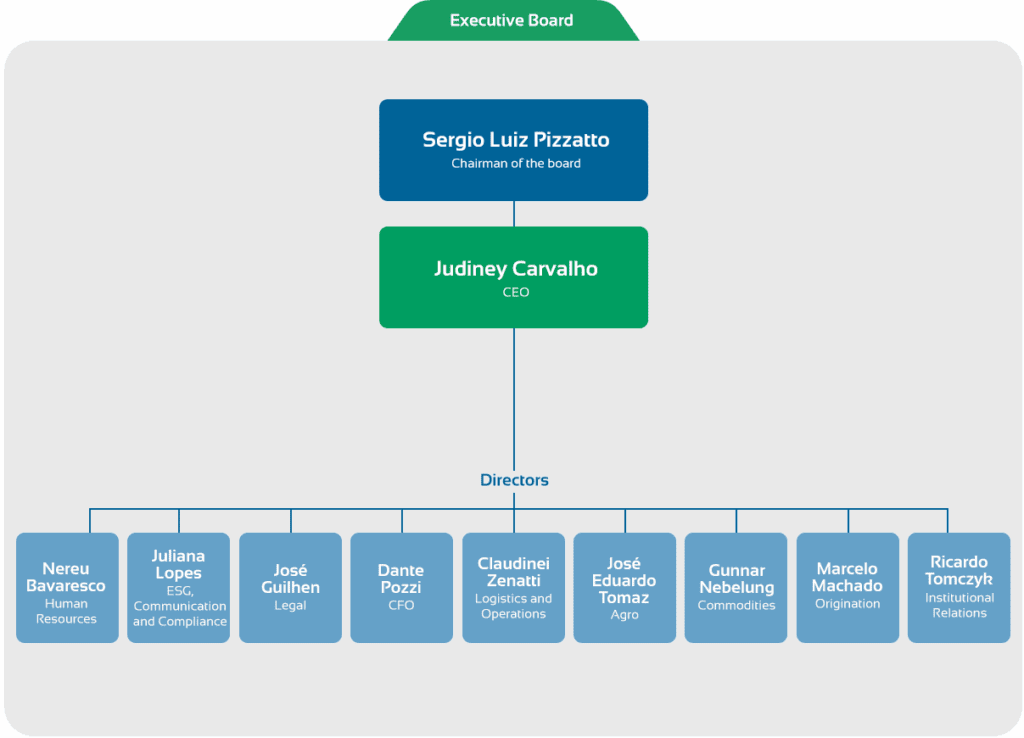 Executive Board

Sergio Luiz Pizzatto
Chairman of the board

Judiney Carvalho
CEO

Directors

Nereu Bavaresco
Human Resources

Juliana Lopes
ESG, Communication and Compliance

José Guilhen
Legal

Dante Pozzi
CFO

Claudinei Zenatti
Logistics and Operations

José Eduardo Tomaz
Agro

Gunnar Nebelung
Commodities

Marcelo Machado
Origination

Ricardo Tomczyk
Institutional Relations